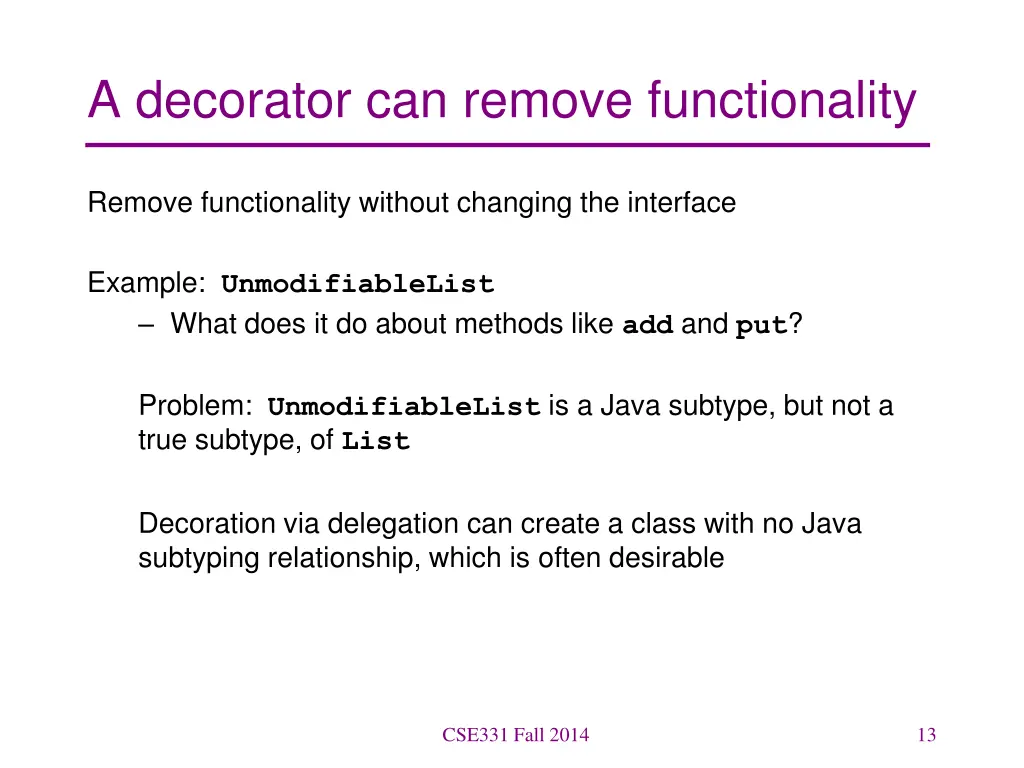 A decorator can remove functionality

Remove functionality without changing the interface

Example: UnmodifiableList

– What does it do about methods like add and put?

Problem: UnmodifiableList is a Java subtype, but not a true subtype, of List

Decoration via delegation can create a class with no Java subtyping relationship, which is often desirable

CSE331 Fall 2014

13